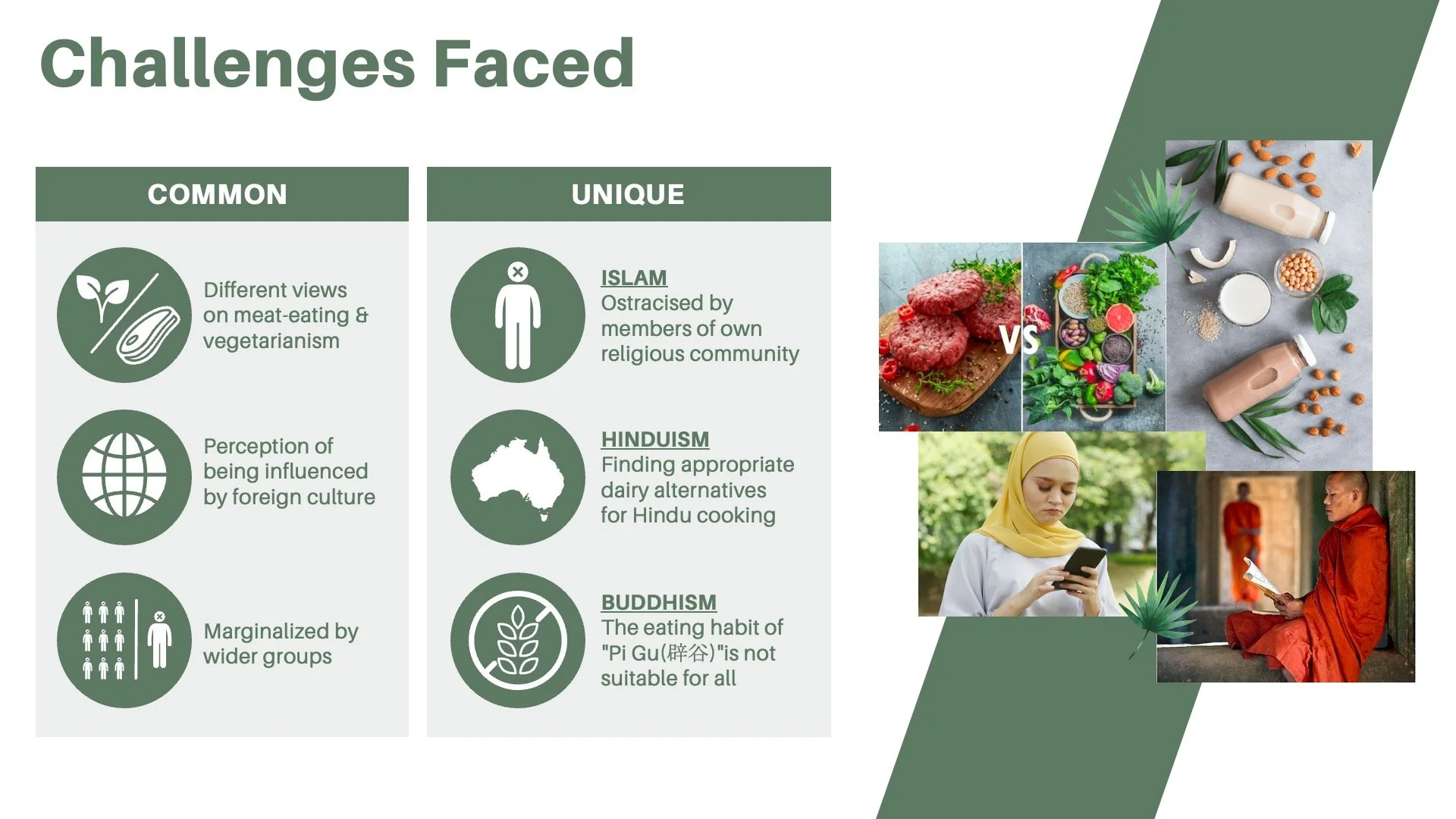 Challenges Faced

COMMON

Different views on meat-eating & vegetarianism

Perception of being influenced by foreign culture

Marginalized by wider groups

UNIQUE

ISLAM
Ostracised by members of own religious community

HINDUISM
Finding appropriate dairy alternatives for Hindu cooking

BUDDHISM
The eating habit of "Pi Gu(辟谷)"is not suitable for all

VS